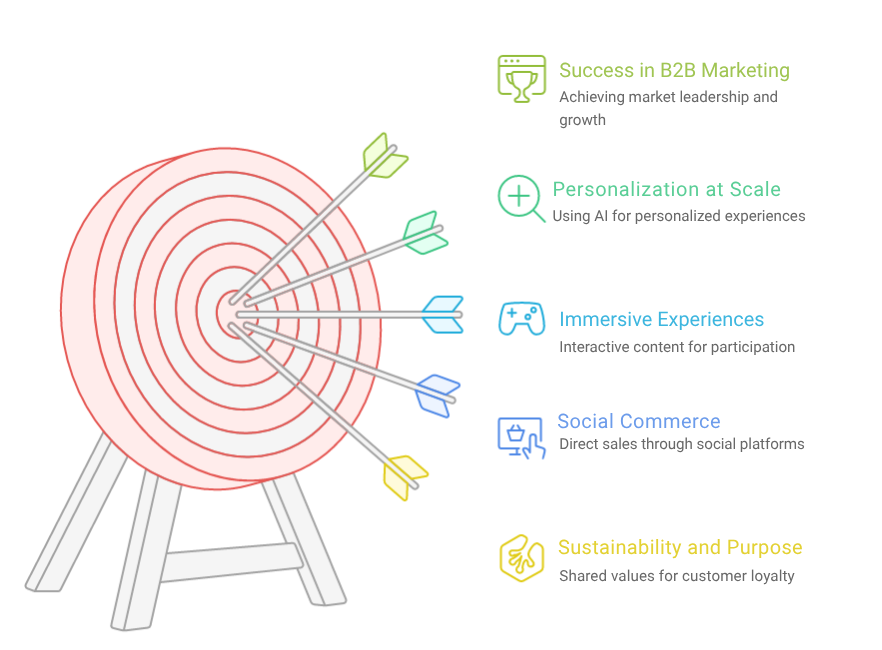 Success in B2B Marketing
Achieving market leadership and growth

Personalization at Scale
Using AI for personalized experiences

Immersive Experiences
Interactive content for participation

Social Commerce
Direct sales through social platforms

Sustainability and Purpose
Shared values for customer loyalty